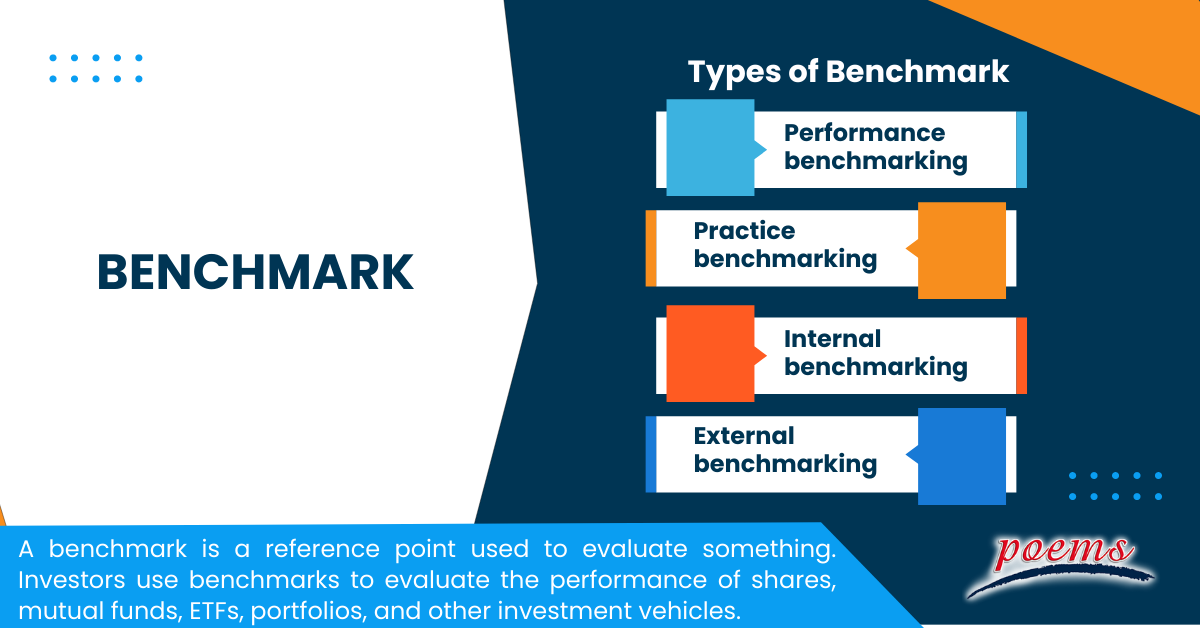 BENCHMARK

Types of Benchmark

Performance benchmarking

Practice benchmarking

Internal benchmarking

External benchmarking

A benchmark is a reference point used to evaluate something. Investors use benchmarks to evaluate the performance of shares, mutual funds, ETFs, portfolios, and other investment vehicles.

poems